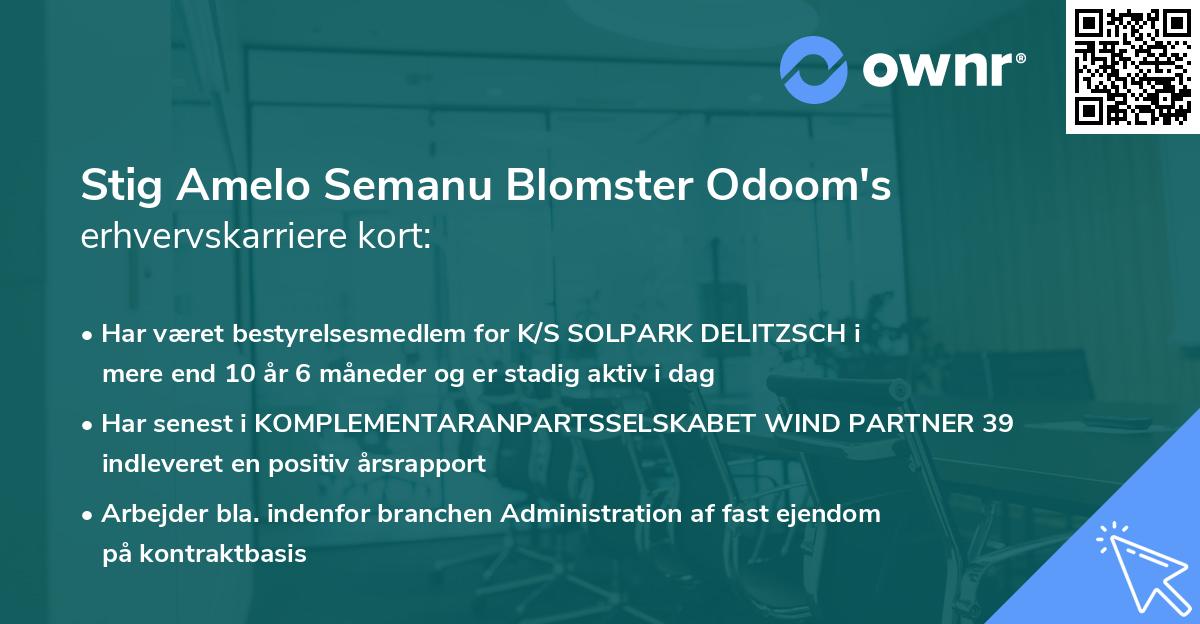 ownr®

Stig Amelo Semanu Blomster Odoom's erhvervskarriere kort:

• Har været bestyrelsesmedlem for K/S SOLPARK DELITZSCH i mere end 10 år 6 måneder og er stadig aktiv i dag

• Har senest i KOMPLEMENTARANPARTSSELSKABET WIND PARTNER 39 indleveret en positiv årsrapport

• Arbejder bla. indenfor branchen Administration af fast ejendom på kontraktbasis